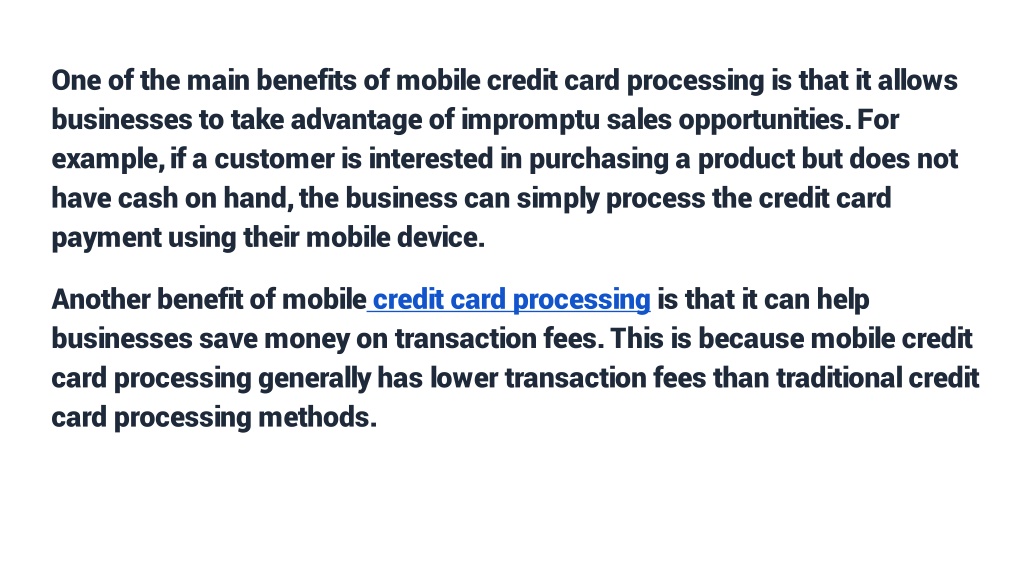 One of the main benefits of mobile credit card processing is that it allows businesses to take advantage of impromptu sales opportunities. For example, if a customer is interested in purchasing a product but does not have cash on hand, the business can simply process the credit card payment using their mobile device.

Another benefit of mobile credit card processing is that it can help businesses save money on transaction fees. This is because mobile credit card processing generally has lower transaction fees than traditional credit card processing methods.